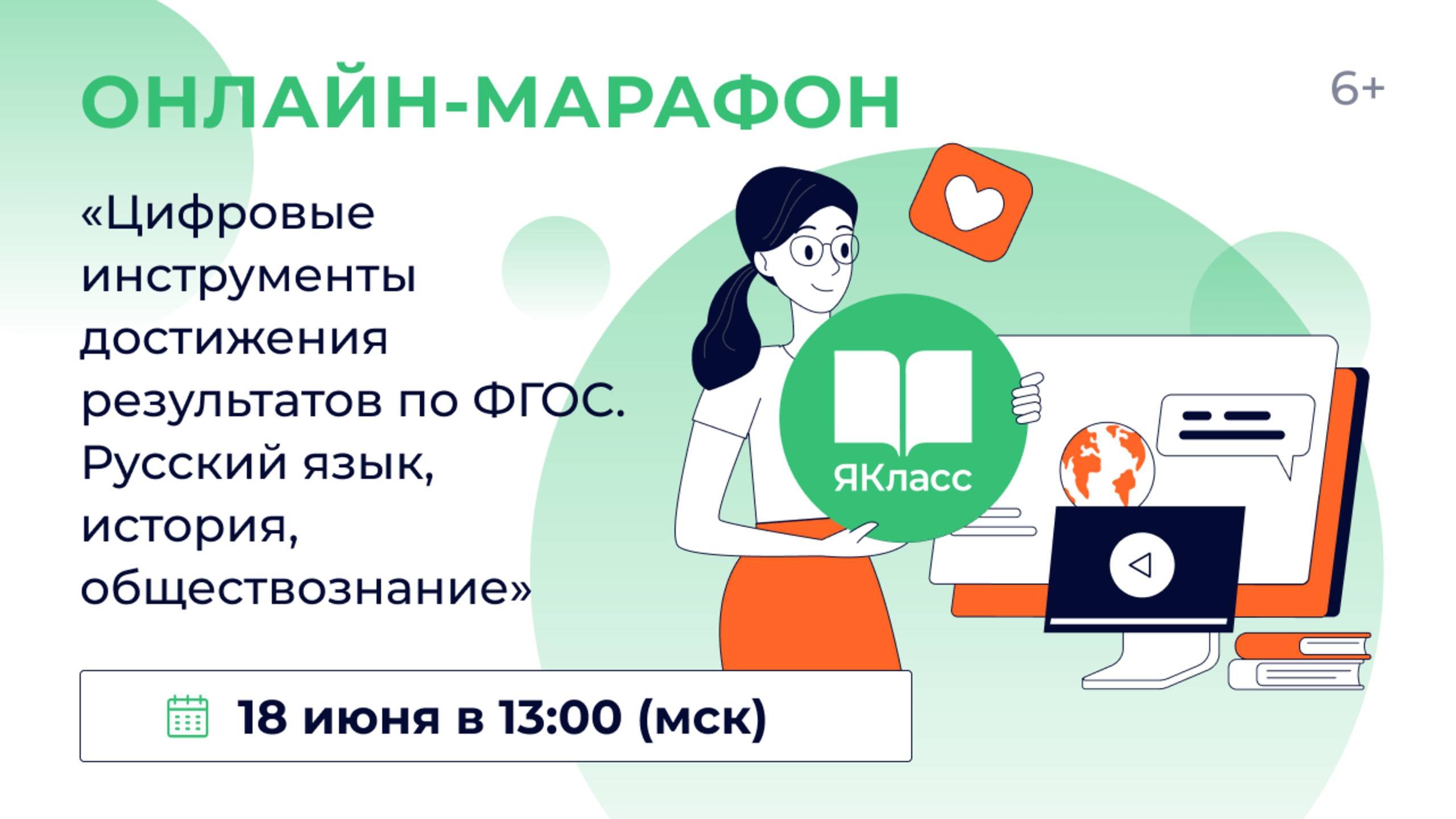 ОНЛАЙН-МАРАФОН

6+

«Цифровые инструменты достижения результатов по ФГОС. Русский язык, история, обществознание»

ЯКласс

18 июня в 13:00 (мск)